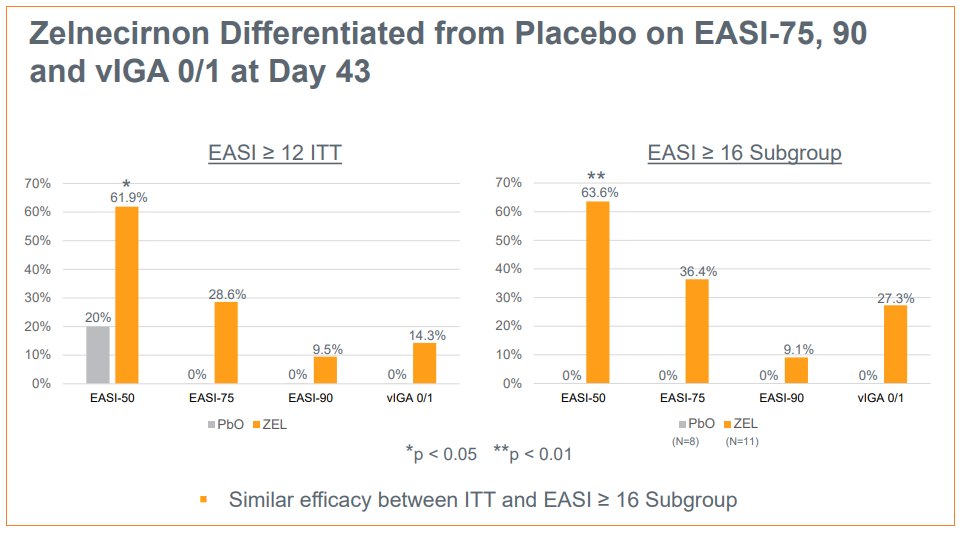 Zelnecirnon Differentiated from Placebo on EASI-75, 90 and vIGA 0/1 at Day 43

EASI ≥ 12 ITT

70%
60%
50%
40%
30%
20%
10%
0%

*
61.9%
20%
28.6%
0%
9.5%
0%
14.3%
0%

EASI-50
EASI-75
EASI-90
vIGA 0/1

PbO ZEL

EASI ≥ 16 Subgroup

70%
60%
50%
40%
30%
20%
10%
0%

**
63.6%
0%
36.4%
0%
9.1%
0%
27.3%
0%

EASI-50
EASI-75
EASI-90
vIGA 0/1

PbO (N=8) ZEL (N=11)

*p < 0.05 **p < 0.01

Similar efficacy between ITT and EASI ≥ 16 Subgroup